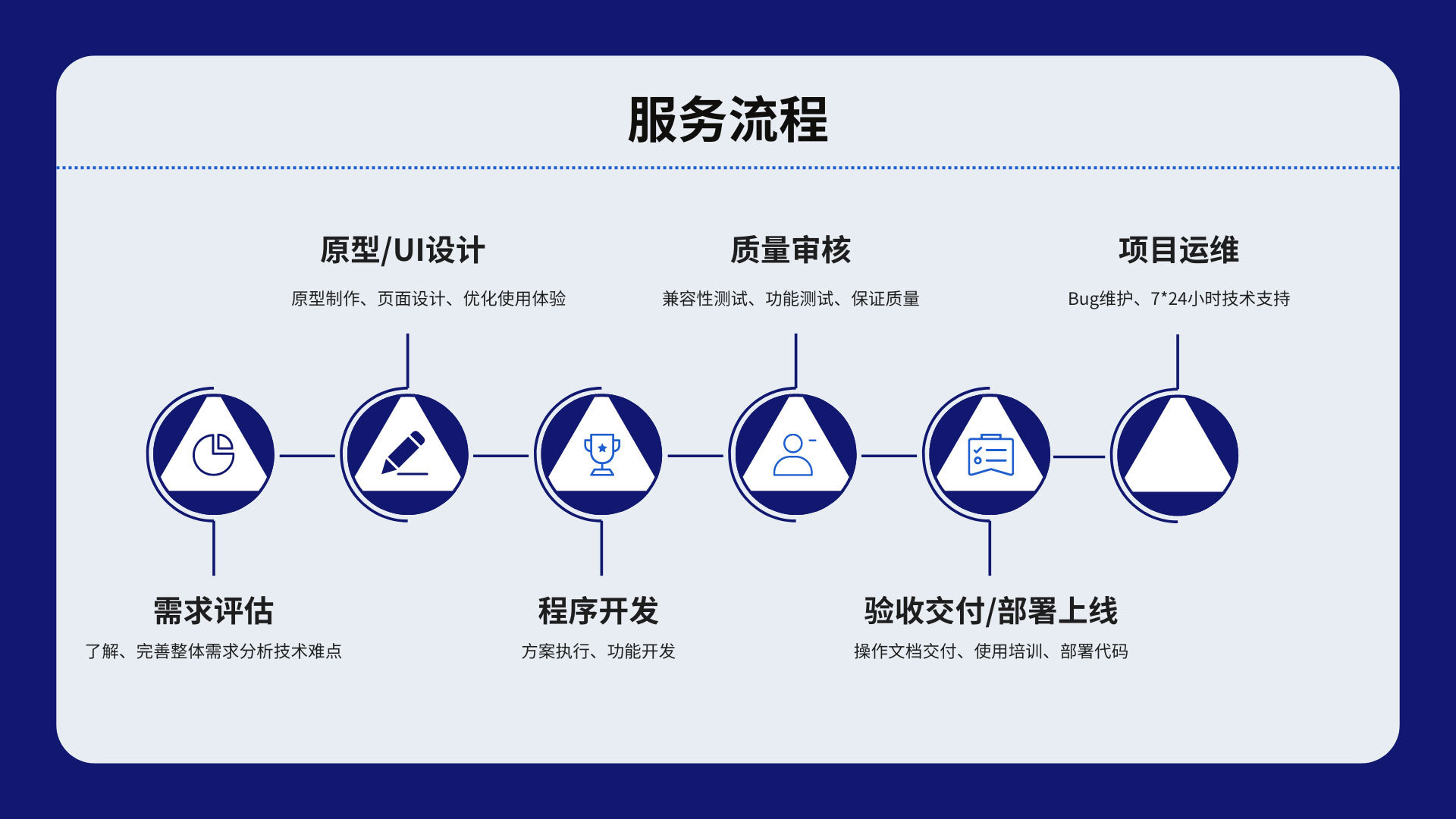 服务流程

原型/UI设计
原型制作、页面设计、优化使用体验

质量审核
兼容性测试、功能测试、保证质量

项目运维
Bug维护、7*24小时技术支持

需求评估
了解、完善整体需求分析技术难点

程序开发
方案执行、功能开发

验收交付/部署上线
操作文档交付、使用培训、部署代码